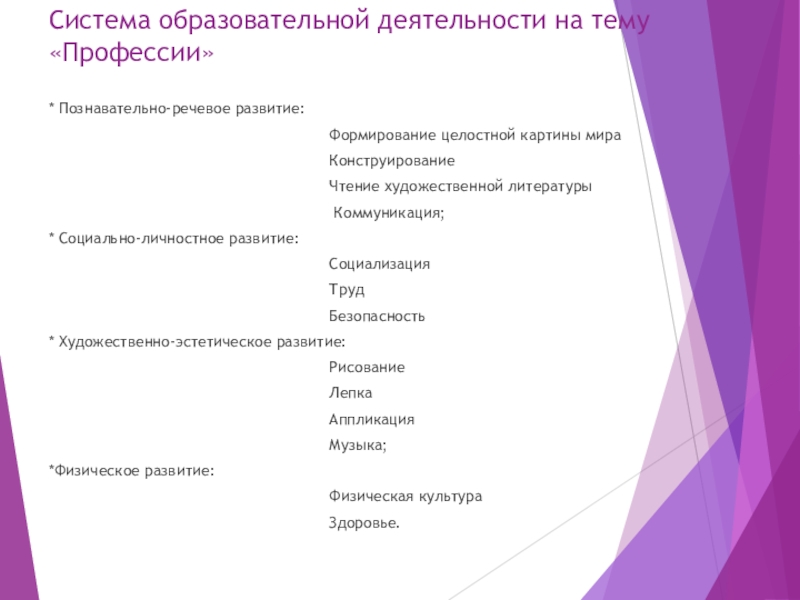 Система образовательной деятельности на тему «Профессии»

* Познавательно-речевое развитие:

Формирование целостной картины мира

Конструирование

Чтение художественной литературы

Коммуникация;

* Социально-личностное развитие:

Социализация

Труд

Безопасность

* Художественно-эстетическое развитие:

Рисование

Лепка

Аппликация

Музыка;

*Физическое развитие:

Физическая культура

Здоровье.